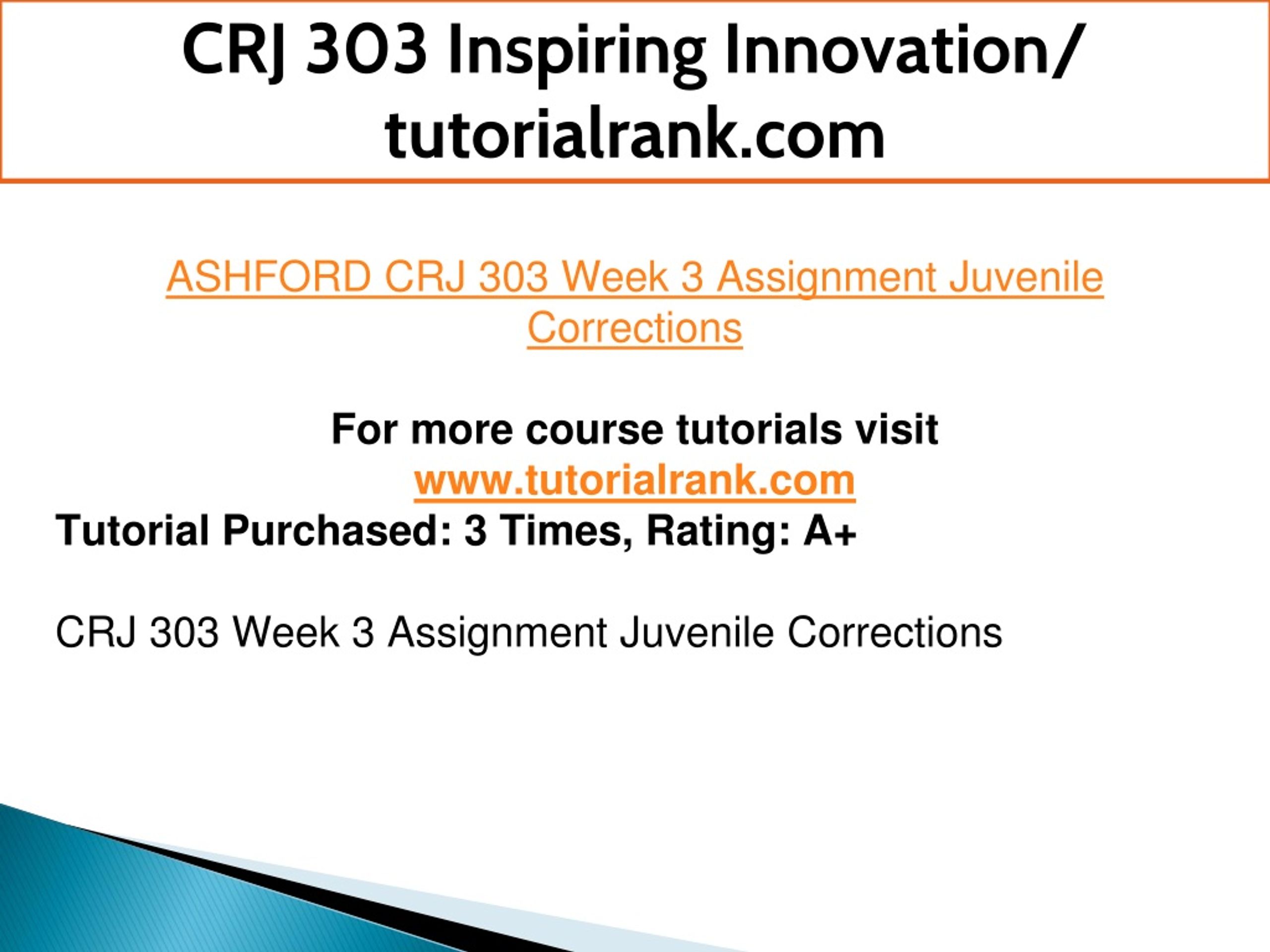 CRJ 303 Inspiring Innovation/ tutorialrank.com

ASHFORD CRJ 303 Week 3 Assignment Juvenile Corrections

For more course tutorials visit
www.tutorialrank.com
Tutorial Purchased: 3 Times, Rating: A+

CRJ 303 Week 3 Assignment Juvenile Corrections